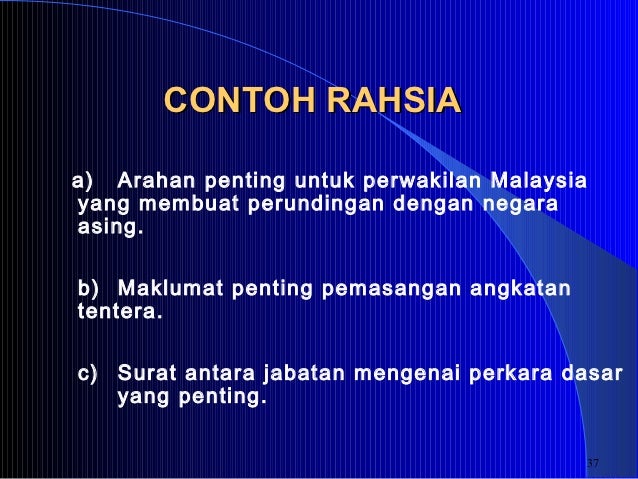 CONTOH RAHSIA

a) Arahan penting untuk perwakilan Malaysia yang membuat perundingan dengan negara asing.

b) Maklumat penting pemasangan angkatan tentera.

c) Surat antara jabatan mengenai perkara dasar yang penting.

37